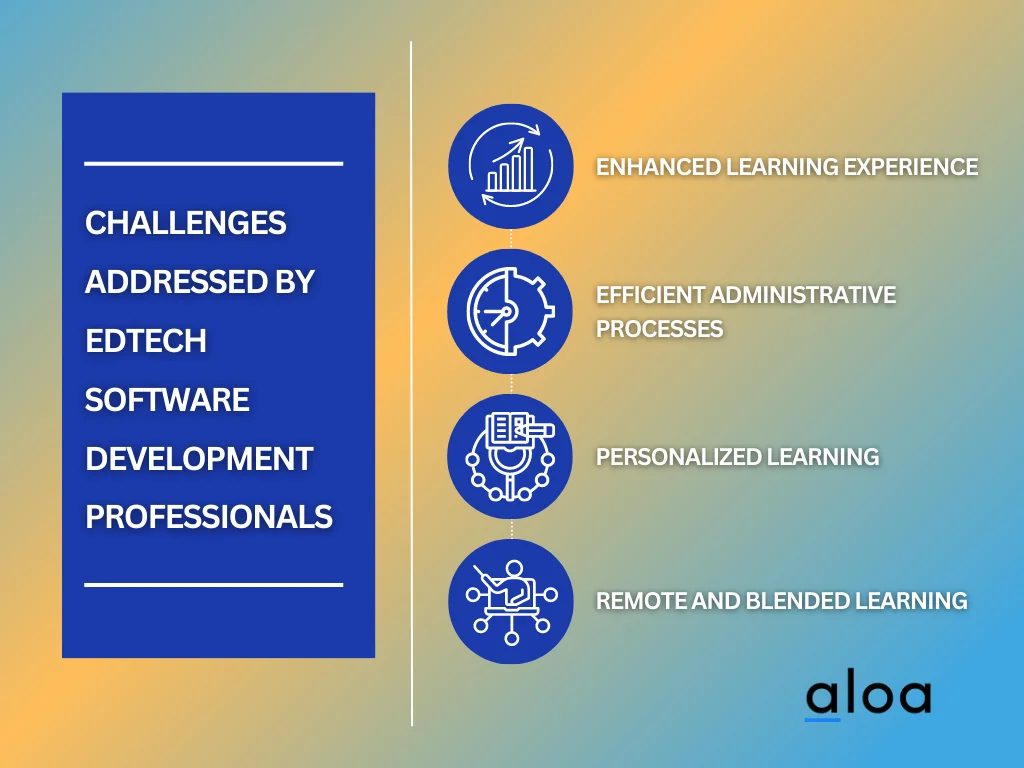 CHALLENGES ADDRESSED BY EDTECH SOFTWARE DEVELOPMENT PROFESSIONALS

ENHANCED LEARNING EXPERIENCE

EFFICIENT ADMINISTRATIVE PROCESSES

PERSONALIZED LEARNING

REMOTE AND BLENDED LEARNING

aloa